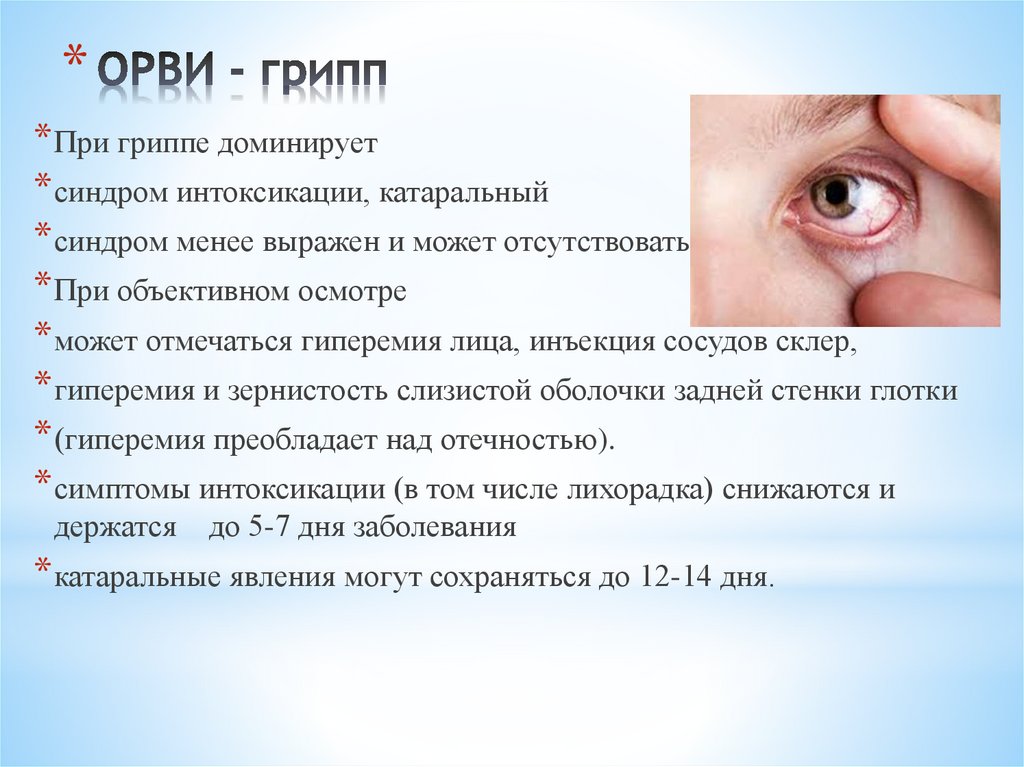 * ОРВИ - грипп

* При гриппе доминирует

* синдром интоксикации, катаральный

* синдром менее выражен и может отсутствовать

* При объективном осмотре

* может отмечаться гиперемия лица, инъекция сосудов склер,

* гиперемия и зернистость слизистой оболочки задней стенки глотки

* (гиперемия преобладает над отечностью).

* симптомы интоксикации (в том числе лихорадка) снижаются и держатся до 5-7 дня заболевания

* катаральные явления могут сохраняться до 12-14 дня.